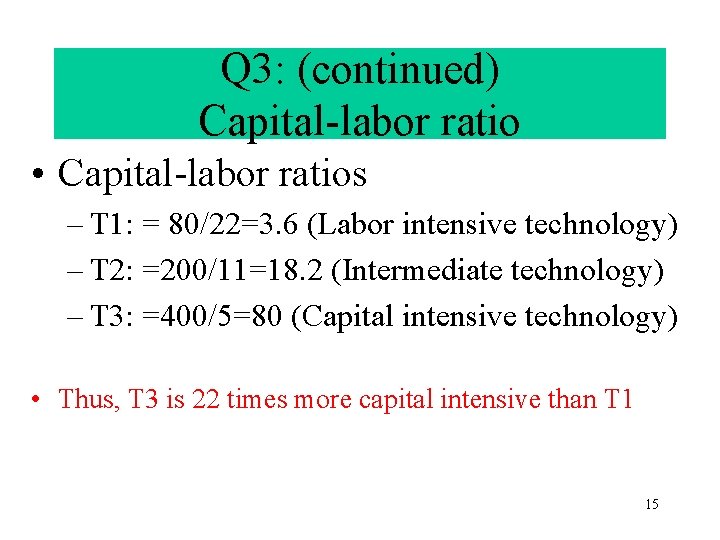 Q3: (continued)
Capital-labor ratio

• Capital-labor ratios
– T1: = 80/22=3.6 (Labor intensive technology)
– T2: =200/11=18.2 (Intermediate technology)
– T3: =400/5=80 (Capital intensive technology)

• Thus, T3 is 22 times more capital intensive than T1

15